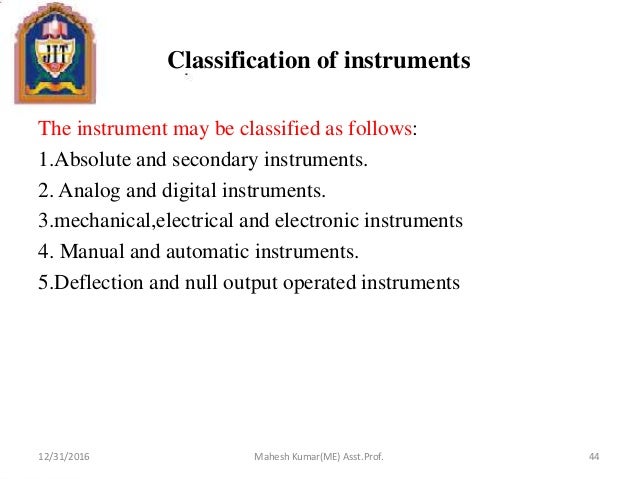 JIT

Classification of instruments

The instrument may be classified as follows:

1.Absolute and secondary instruments.

2. Analog and digital instruments.

3.mechanical,electrical and electronic instruments

4. Manual and automatic instruments.

5.Deflection and null output operated instruments

12/31/2016

Mahesh Kumar(ME) Asst.Prof.

44